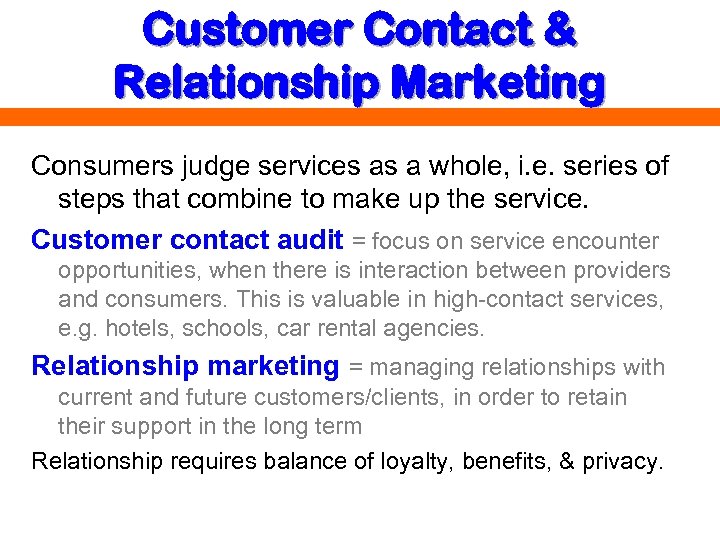 Customer Contact & Relationship Marketing

Consumers judge services as a whole, i.e. series of steps that combine to make up the service.

Customer contact audit = focus on service encounter opportunities, when there is interaction between providers and consumers. This is valuable in high-contact services, e.g. hotels, schools, car rental agencies.

Relationship marketing = managing relationships with current and future customers/clients, in order to retain their support in the long term

Relationship requires balance of loyalty, benefits, & privacy.